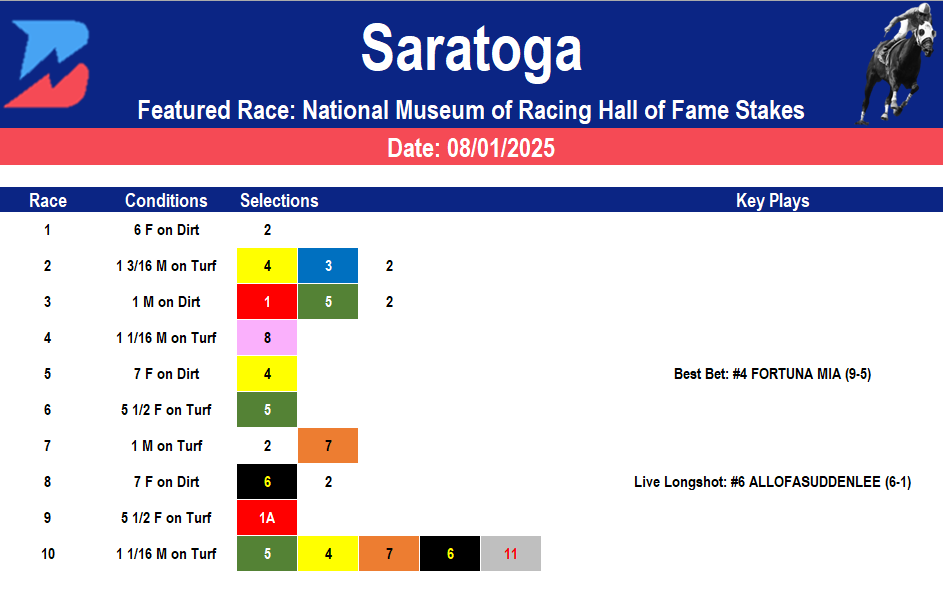 Saratoga

Featured Race: National Museum of Racing Hall of Fame Stakes

Date: 08/01/2025

| Race | Conditions | Selections | | | | | Key Plays |
|---|---|---|---|---|---|---|---|
| 1 | 6 F on Dirt | 2 | | | | | |
| 2 | 1 3/16 M on Turf | 4 | 3 | 2 | | | |
| 3 | 1 M on Dirt | 1 | 5 | 2 | | | |
| 4 | 1 1/16 M on Turf | 8 | | | | | |
| 5 | 7 F on Dirt | 4 | | | | | Best Bet: #4 FORTUNA MIA (9-5) |
| 6 | 5 1/2 F on Turf | 5 | | | | | |
| 7 | 1 M on Turf | 2 | 7 | | | | |
| 8 | 7 F on Dirt | 6 | 2 | | | | Live Longshot: #6 ALLOFASUDDENLEE (6-1) |
| 9 | 5 1/2 F on Turf | 1A | | | | | |
| 10 | 1 1/16 M on Turf | 5 | 4 | 7 | 6 | 11 | |